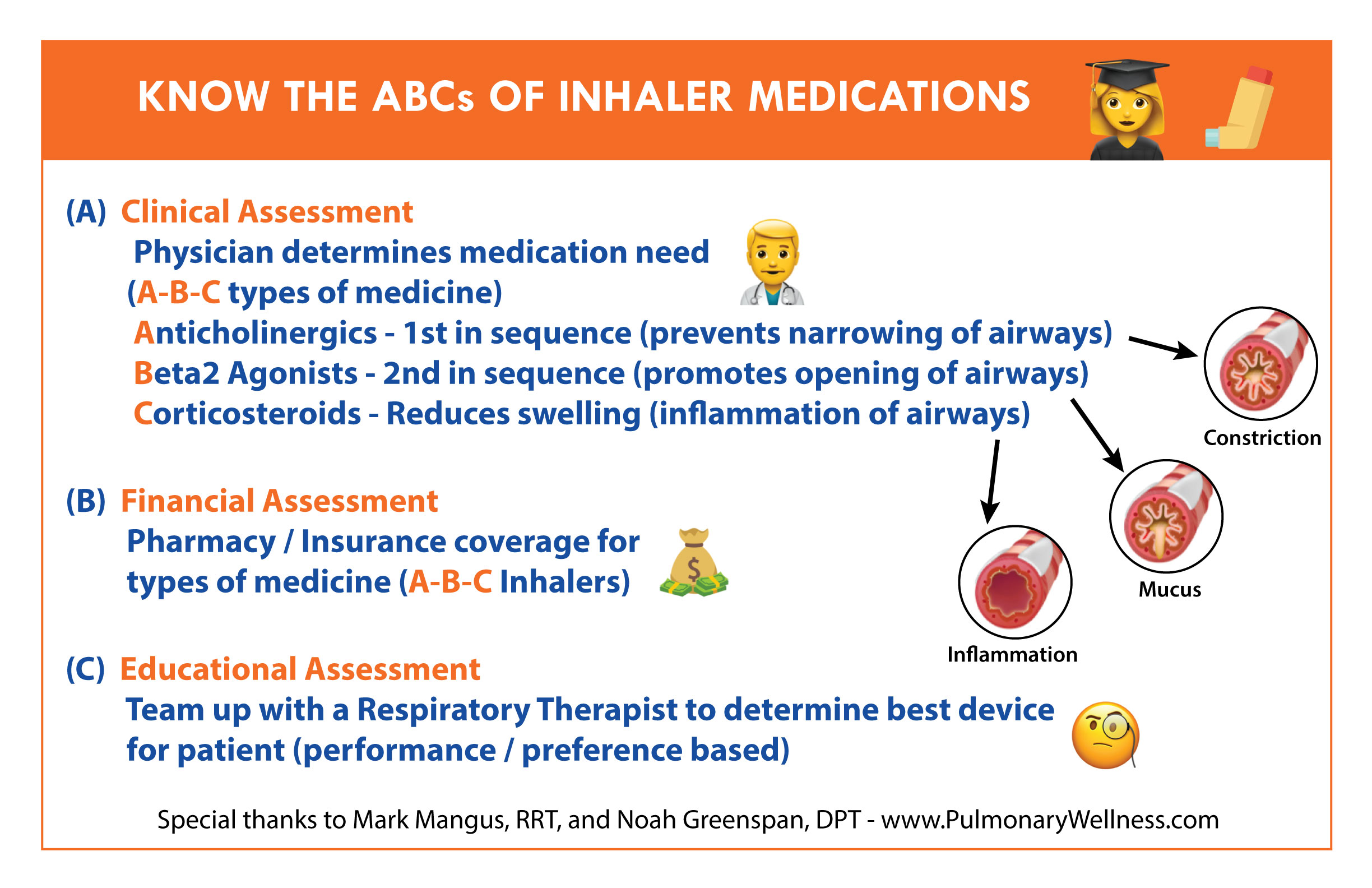 KNOW THE ABCs OF INHALER MEDICATIONS

(A) Clinical Assessment

Physician determines medication need (A-B-C types of medicine)

Anticholinergics - 1st in sequence (prevents narrowing of airways)
Beta2 Agonists - 2nd in sequence (promotes opening of airways)
Corticosteroids - Reduces swelling (inflammation of airways)

Constriction

Mucus

Inflammation

(B) Financial Assessment

Pharmacy / Insurance coverage for types of medicine (A-B-C Inhalers)

(C) Educational Assessment

Team up with a Respiratory Therapist to determine best device for patient (performance / preference based)

Special thanks to Mark Mangus, RRT, and Noah Greenspan, DPT - www.PulmonaryWellness.com